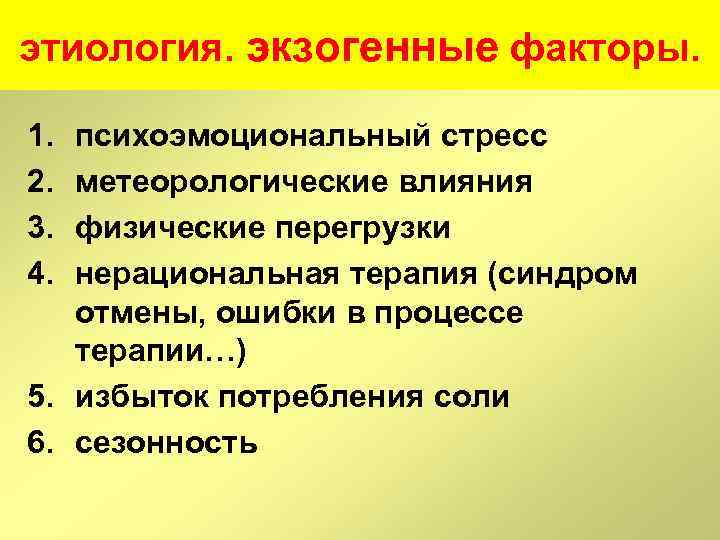 этиология. экзогенные факторы.

1. психоэмоциональный стресс
2. метеорологические влияния
3. физические перегрузки
4. нерациональная терапия (синдром отмены, ошибки в процессе терапии…)
5. избыток потребления соли
6. сезонность